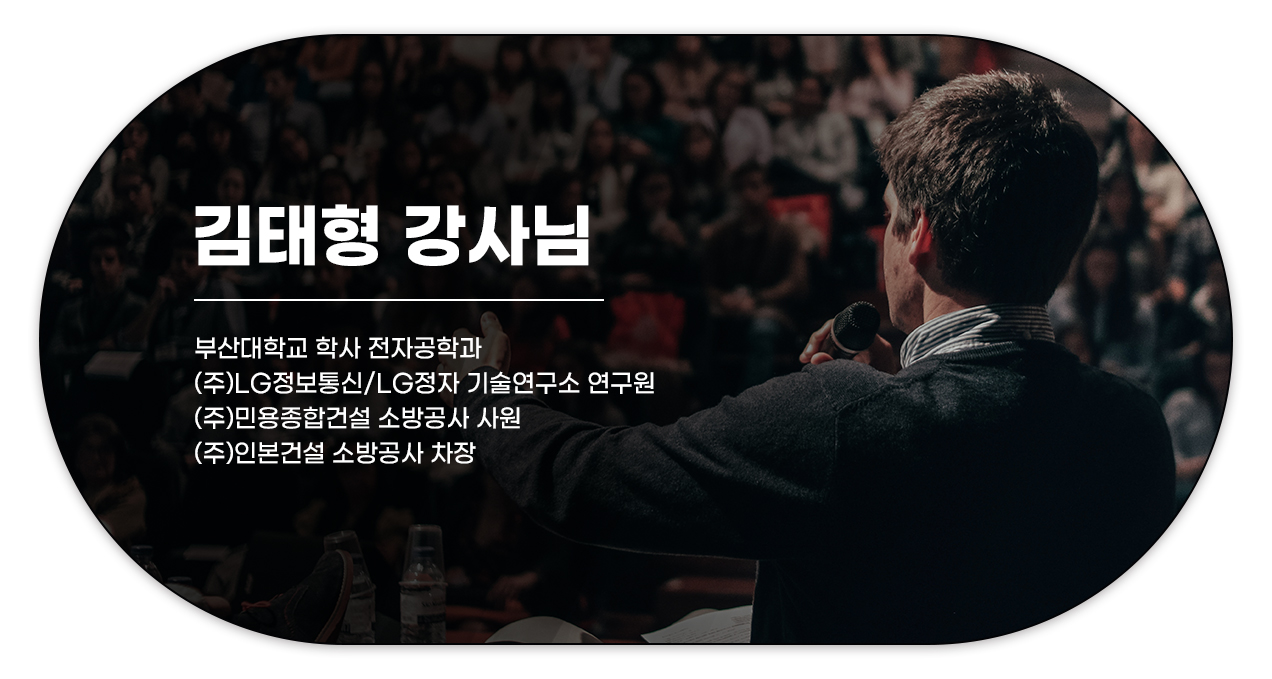 김태형 강사님

부산대학교 학사 전자공학과
(주)LG정보통신/LG정자 기술연구소 연구원
(주)민용종합건설 소방공사 사원
(주)인본건설 소방공사 차장